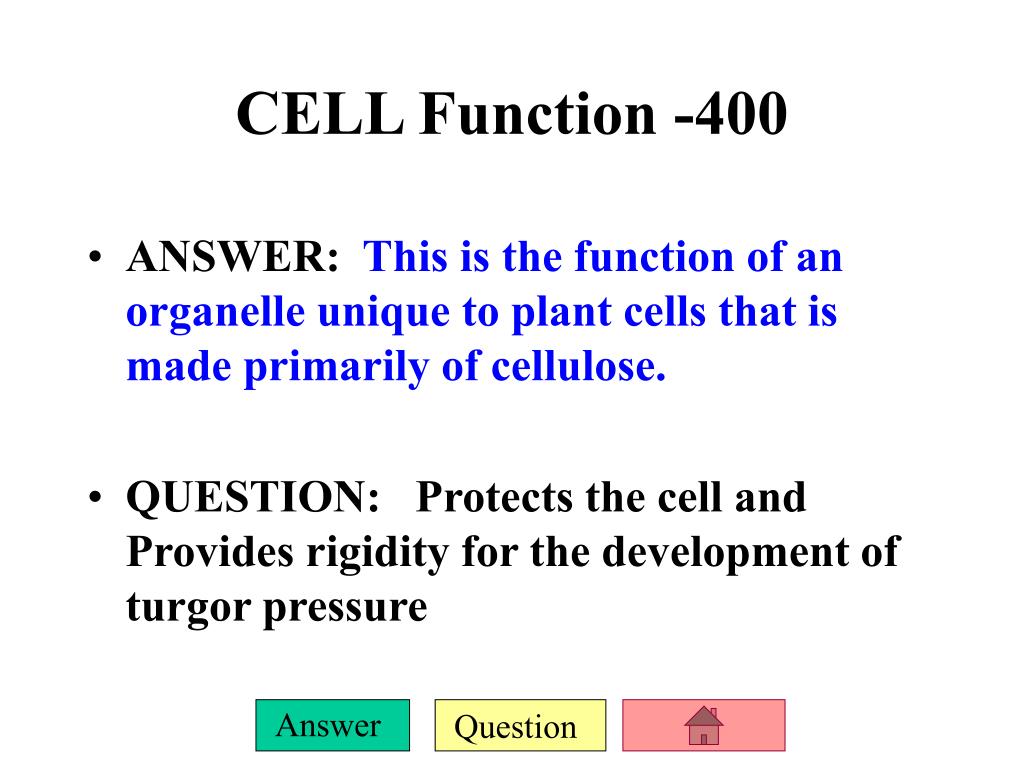 CELL Function -400

• ANSWER: This is the function of an organelle unique to plant cells that is made primarily of cellulose.

• QUESTION: Protects the cell and Provides rigidity for the development of turgor pressure

Answer

Question